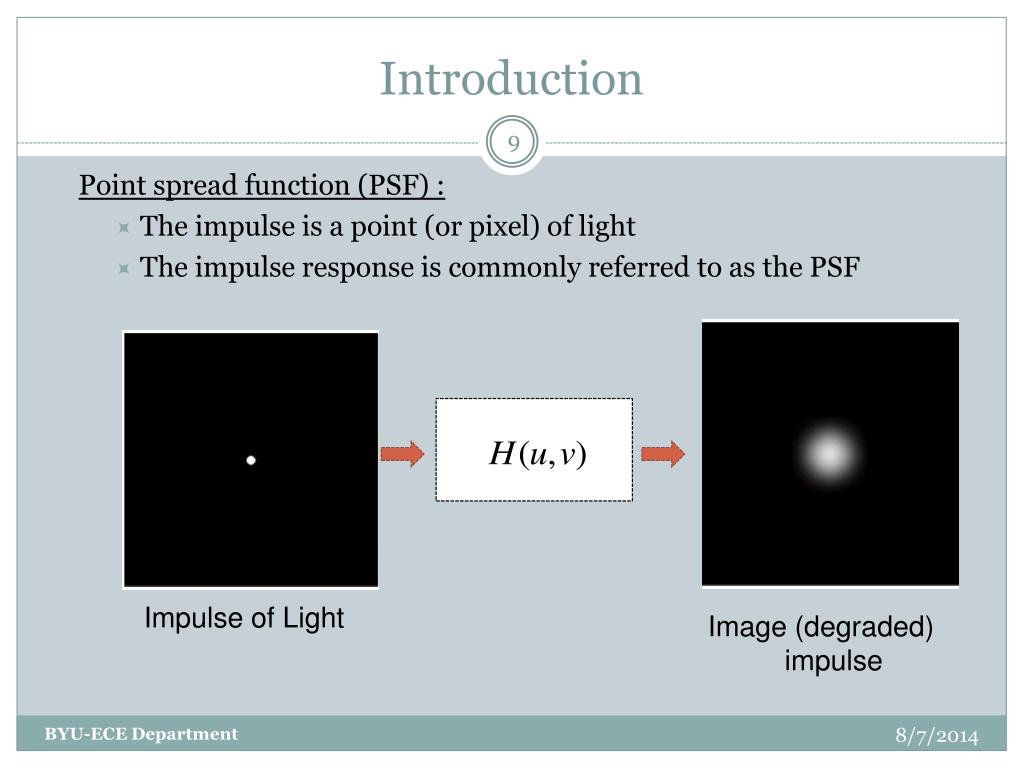 Introduction

9

Point spread function (PSF) :

The impulse is a point (or pixel) of light

The impulse response is commonly referred to as the PSF

$H(u,v)$

Impulse of Light

Image (degraded) impulse

BYU-ECE Department

8/7/2014